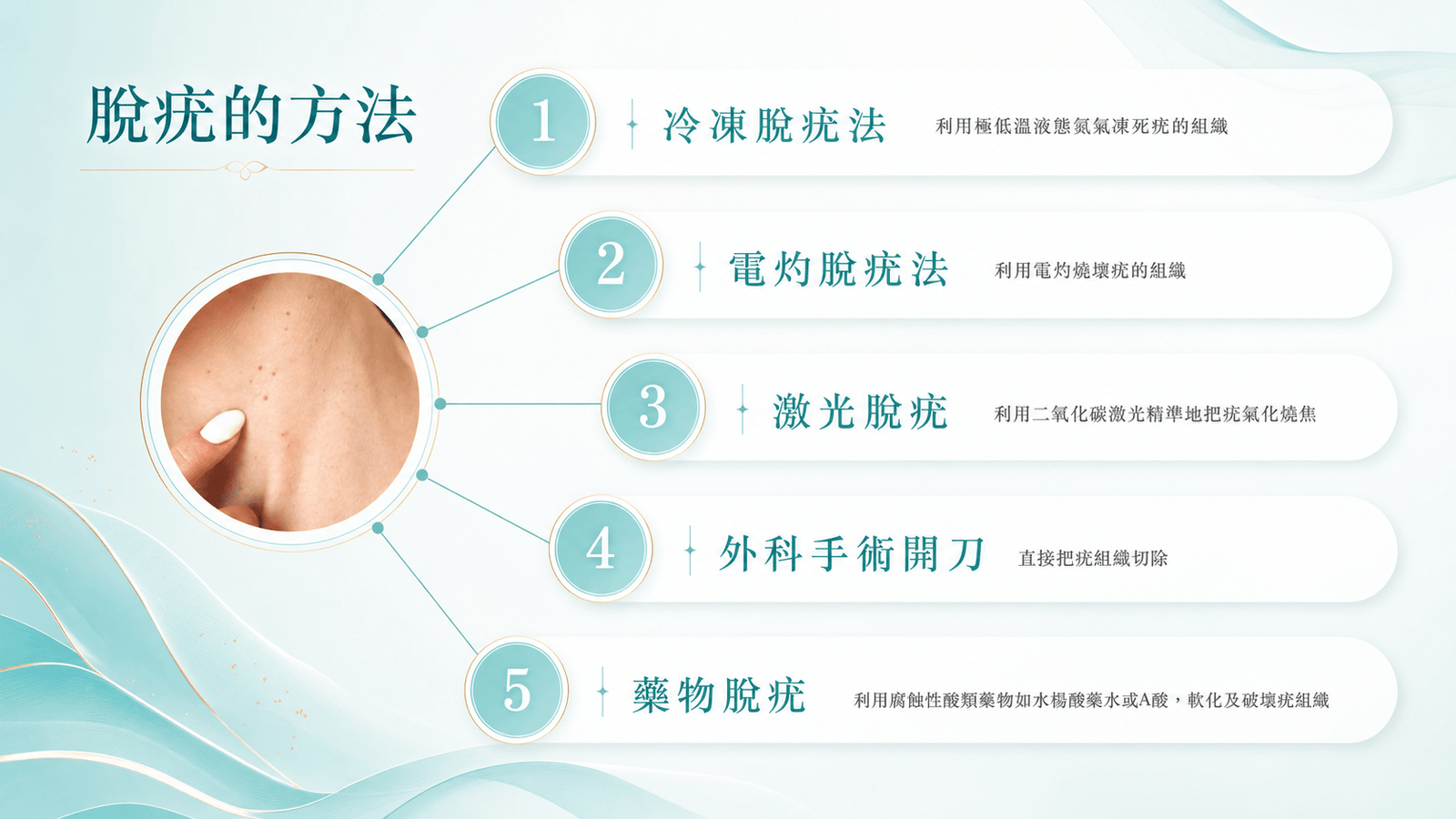 脫疣的方法

1 冷凍脫疣法 利用極低溫液態氮氣凍死疣的組織

2 電灼脫疣法 利用電灼燒壞疣的組織

3 激光脫疣 利用二氧化碳激光精準地把疣氣化燒焦

4 外科手術開刀 直接把疣組織切除

5 藥物脫疣 利用腐蝕性酸類藥物如水楊酸藥水或A酸，軟化及破壞疣組織